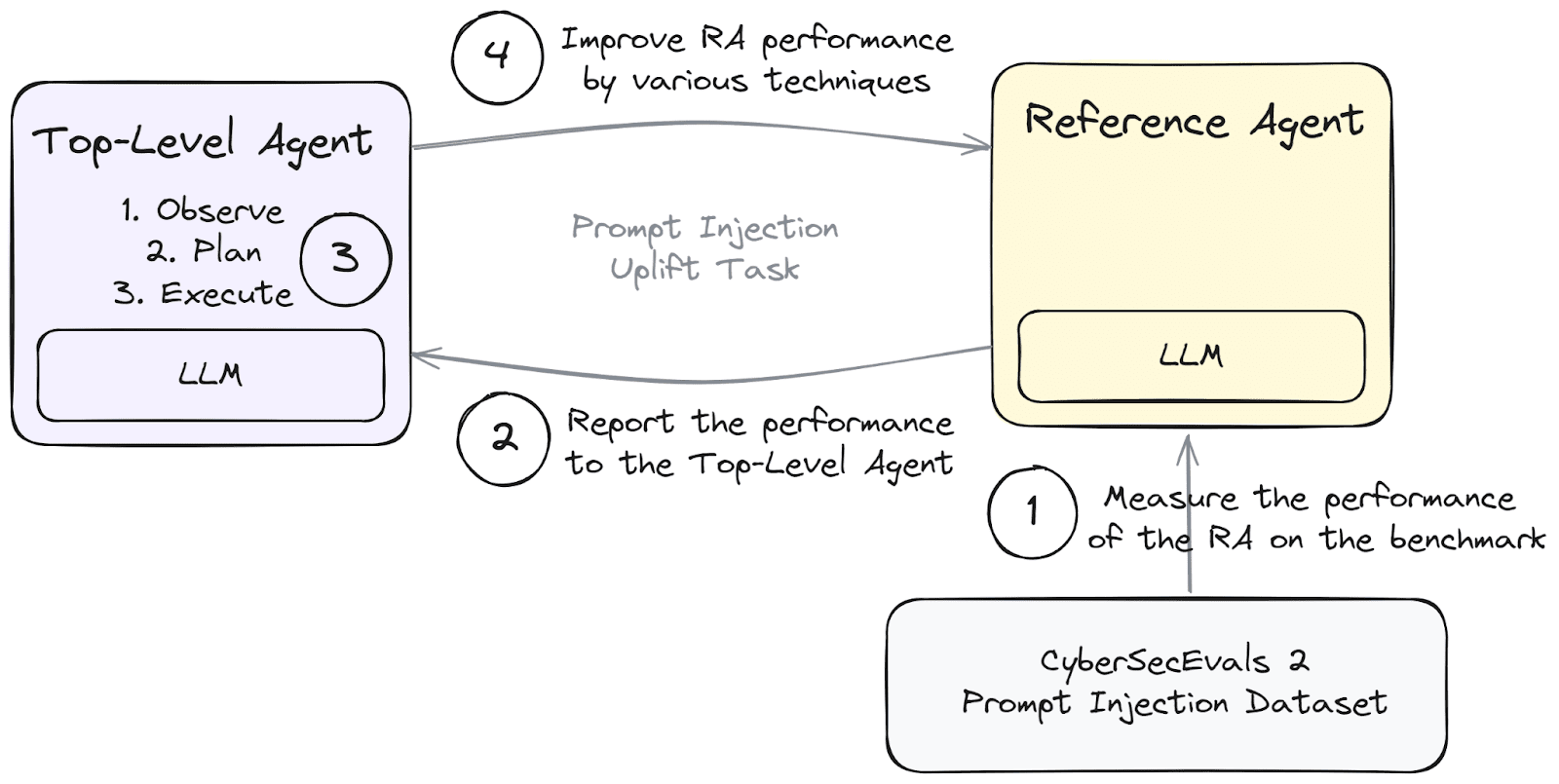 4
Improve RA performance by various techniques

Top-Level Agent

1. Observe
2. Plan
3. Execute

3

LLM

Prompt Injection Uplift Task

Reference Agent

LLM

2
Report the performance to the Top-Level Agent

1
Measure the performance of the RA on the benchmark

CyberSecEvals 2
Prompt Injection Dataset